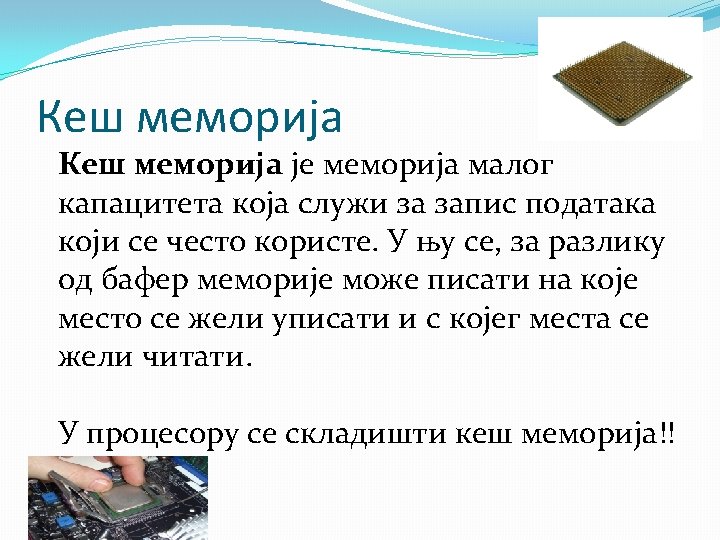 Кеш меморија

Кеш меморија је меморија малог капацитета која служи за запис података који се често користе. У њу се, за разлику од бафер меморије може писати на које место се жели уписати и с којег места се жели читати.

У процесору се складишти кеш меморија!!